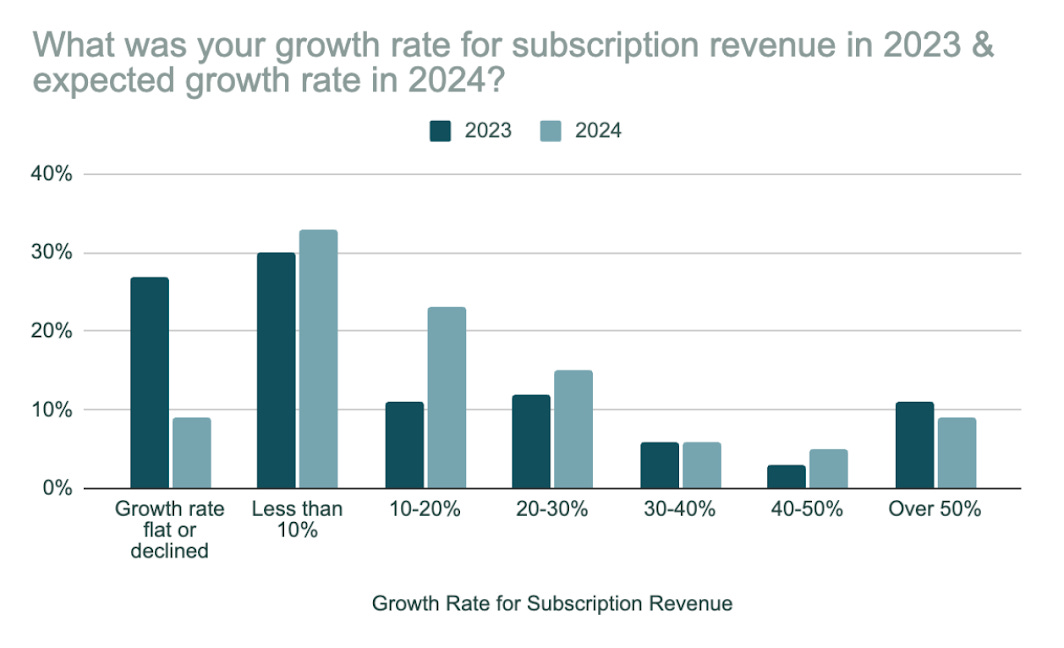 What was your growth rate for subscription revenue in 2023 & expected growth rate in 2024?

2023 2024

40%
30%
20%
10%
0%

Growth rate flat or declined
Less than 10%
10-20%
20-30%
30-40%
40-50%
Over 50%

Growth Rate for Subscription Revenue